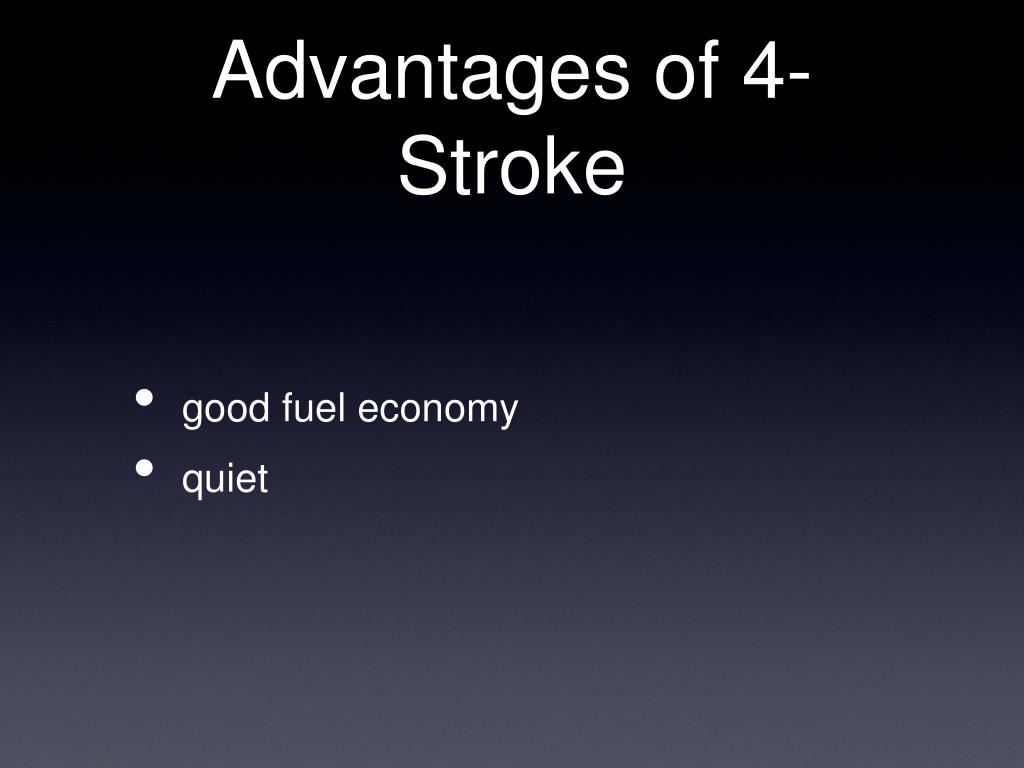 Advantages of 4-Stroke

• good fuel economy
• quiet